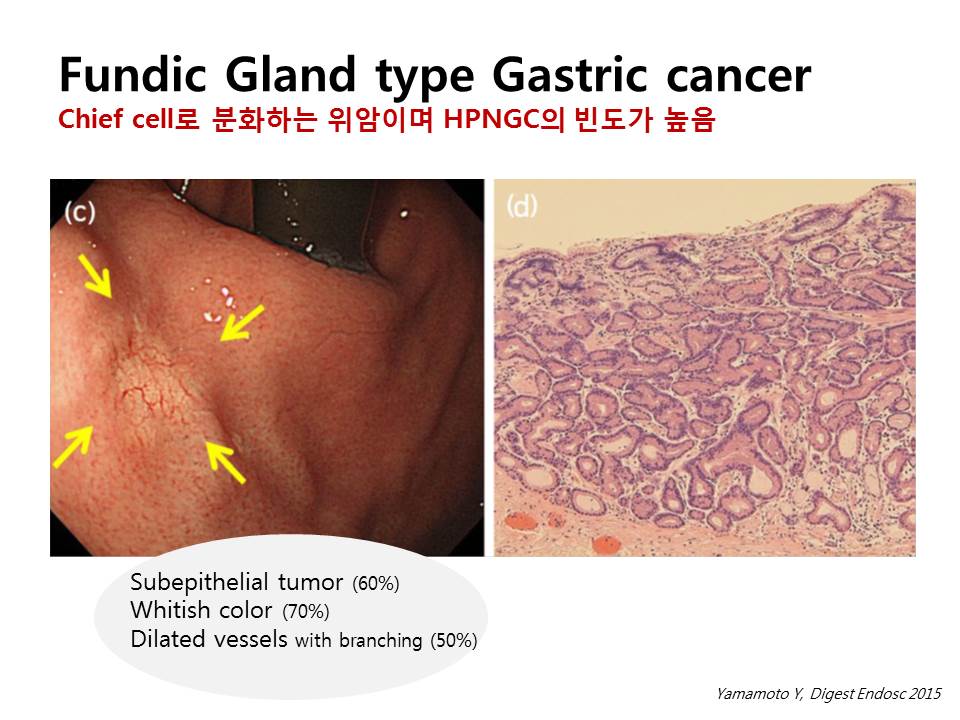 Fundic Gland type Gastric cancer

Chief cell로 분화하는 위암이며 HPNGC의 빈도가 높음

(c)

(d)

Subepithelial tumor (60%)
Whitish color (70%)
Dilated vessels with branching (50%)

Yamamoto Y, Digest Endosc 2015